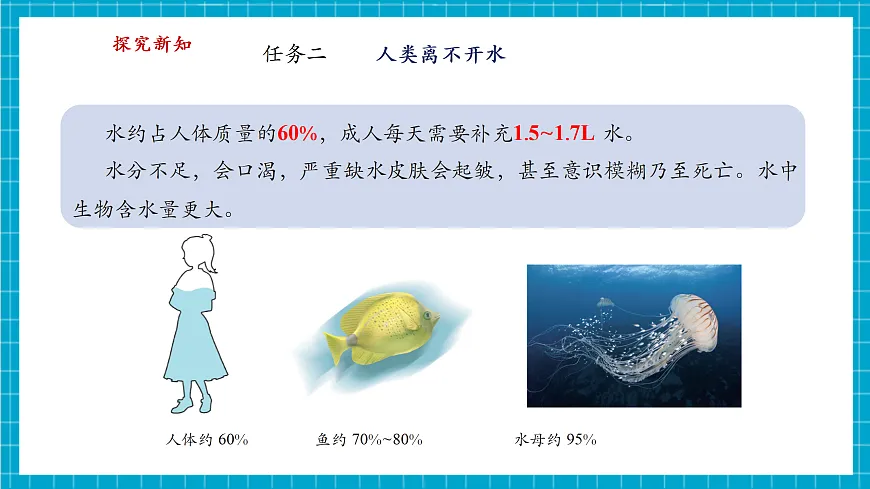 探究新知

任务二　　人类离不开水

水约占人体质量的60%，成人每天需要补充1.5~1.7L 水。

水分不足，会口渴，严重缺水皮肤会起皱，甚至意识模糊乃至死亡。水中生物含水量更大。

人体约 60%

鱼约 70%~80%

水母约 95%